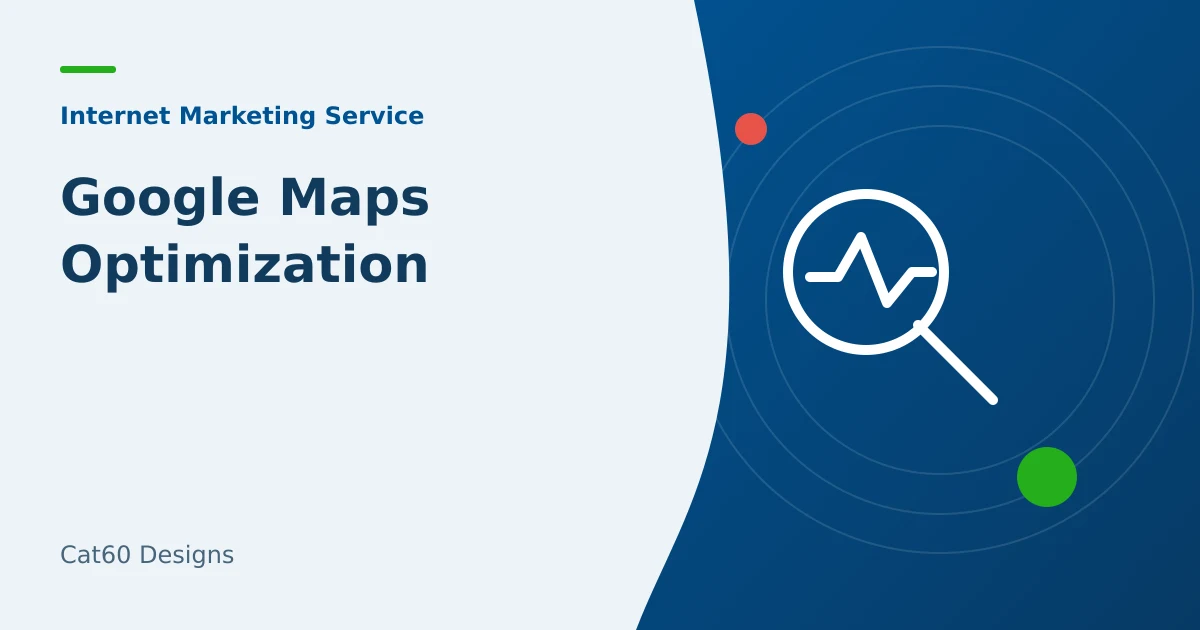 Internet Marketing Service

Google Maps Optimization

Cat60 Designs